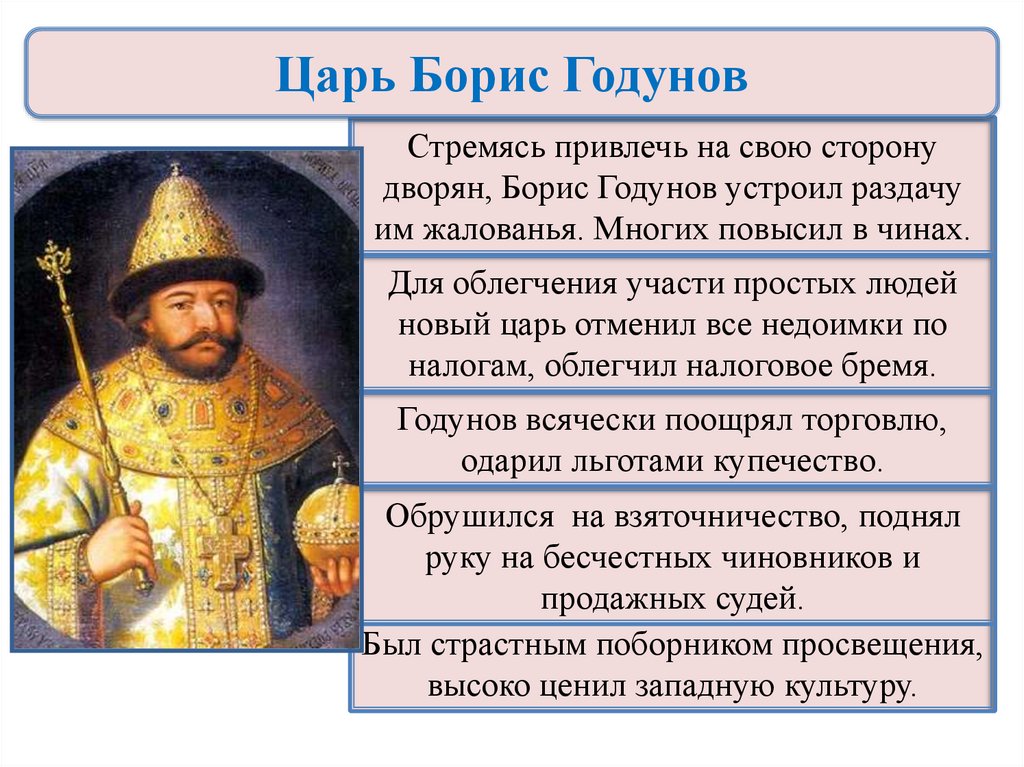 Царь Борис Годунов

Стремясь привлечь на свою сторону дворян, Борис Годунов устроил раздачу им жалованья. Многих повысил в чинах.

Для облегчения участи простых людей новый царь отменил все недоимки по налогам, облегчил налоговое бремя.

Годунов всячески поощрял торговлю, одарил льготами купечество.

Обрушился на взяточничество, поднял руку на бесчестных чиновников и продажных судей.

Был страстным поборником просвещения, высоко ценил западную культуру.